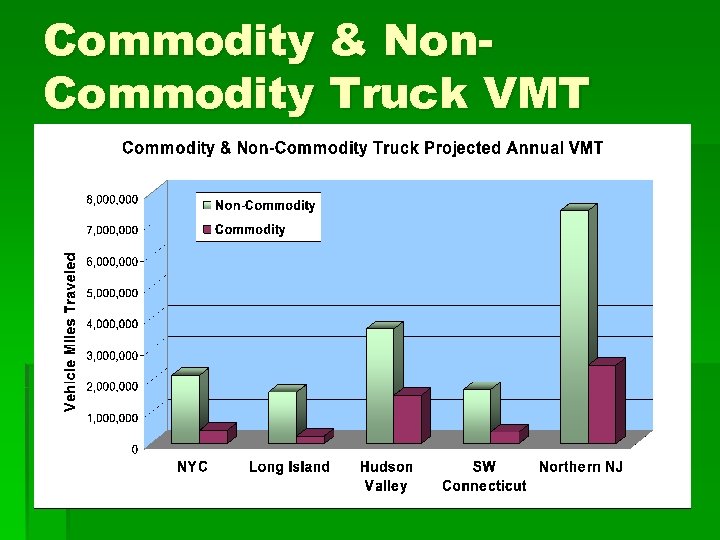 Commodity & Non-Commodity Truck VMT

Commodity & Non-Commodity Truck Projected Annual VMT

Non-Commodity
Commodity

Vehicle Miles Traveled

8,000,000
7,000,000
6,000,000
5,000,000
4,000,000
3,000,000
2,000,000
1,000,000
0

NYC
Long Island
Hudson Valley
SW Connecticut
Northern NJ